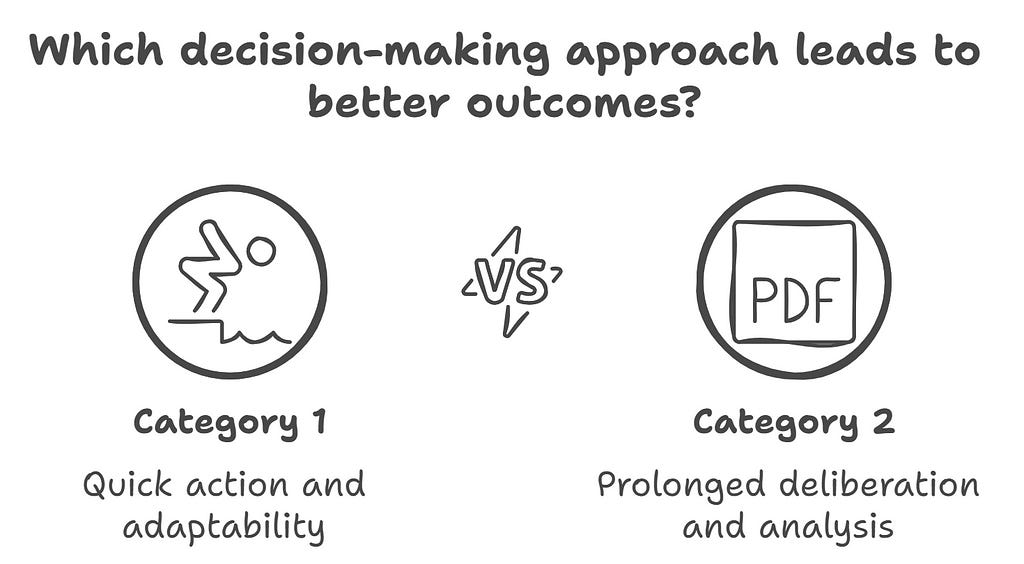 Which decision-making approach leads to better outcomes?

VS

PDF

Category 1

Quick action and adaptability

Category 2

Prolonged deliberation and analysis